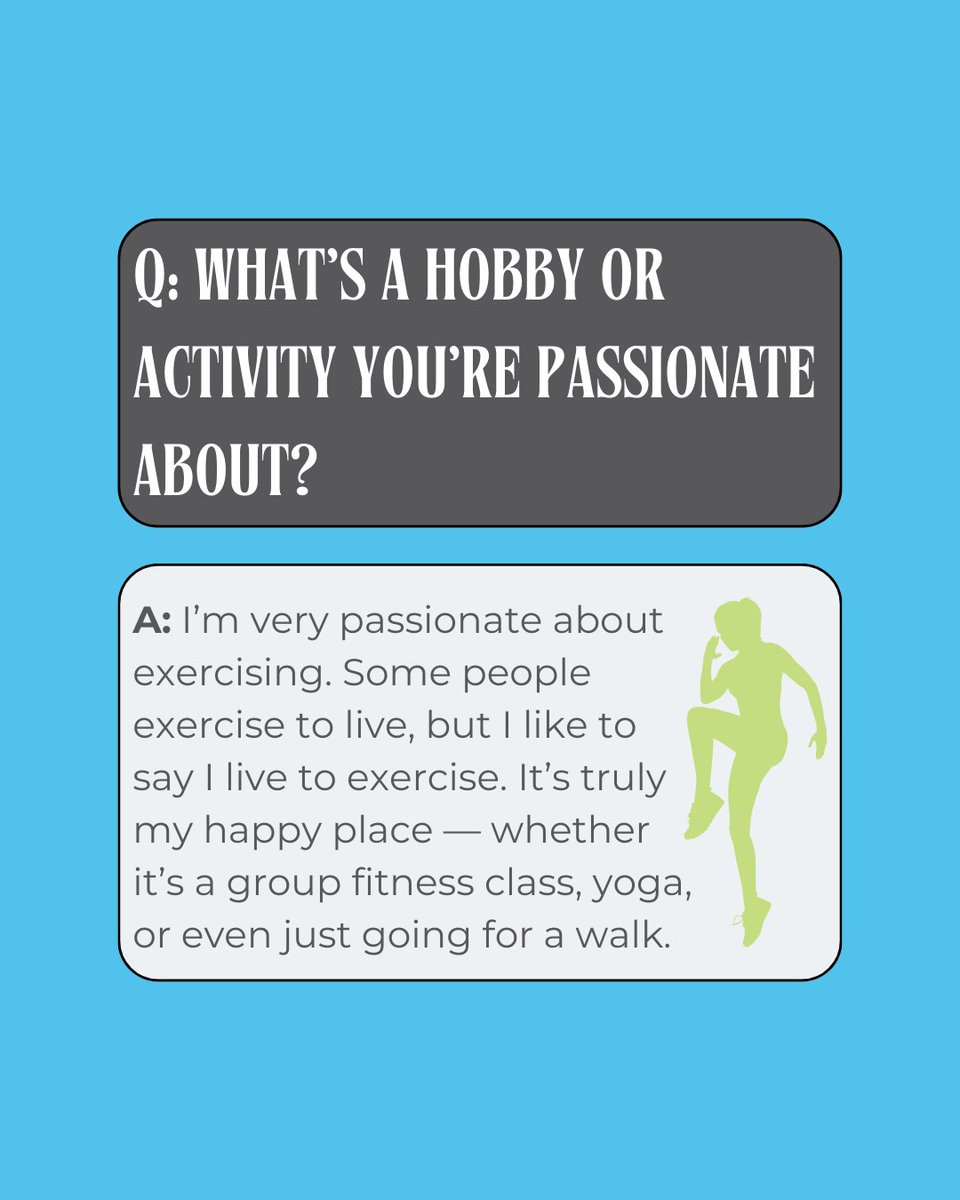 Q: WHAT'S A HOBBY OR ACTIVITY YOU'RE PASSIONATE ABOUT?

A: I'm very passionate about exercising. Some people exercise to live, but I like to say I live to exercise. It's truly my happy place — whether it's a group fitness class, yoga, or even just going for a walk.